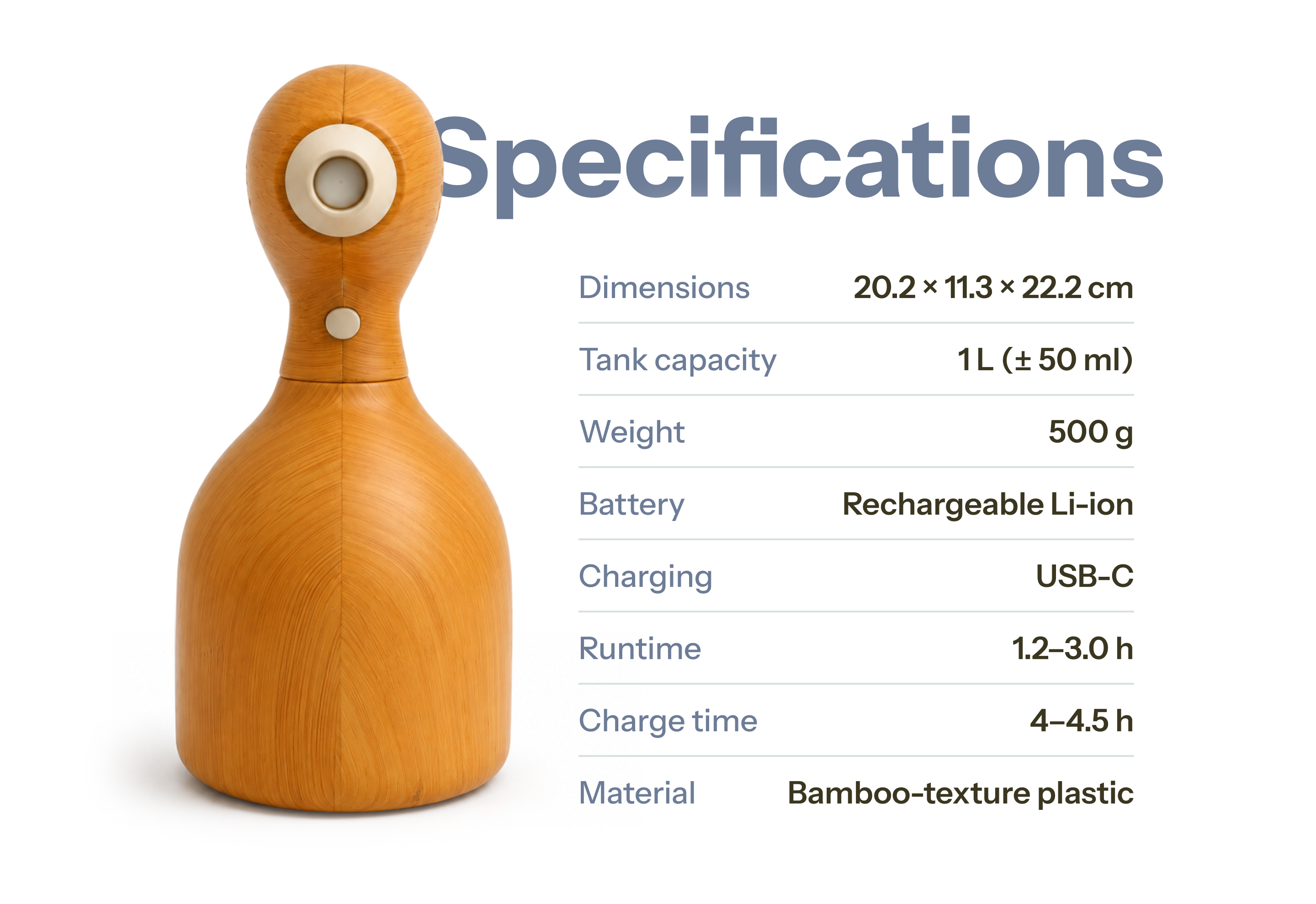 Specifications

Dimensions 20.2 × 11.3 × 22.2 cm

Tank capacity 1 L (± 50 ml)

Weight 500 g

Battery Rechargeable Li-ion

Charging USB-C

Runtime 1.2–3.0 h

Charge time 4–4.5 h

Material Bamboo-texture plastic